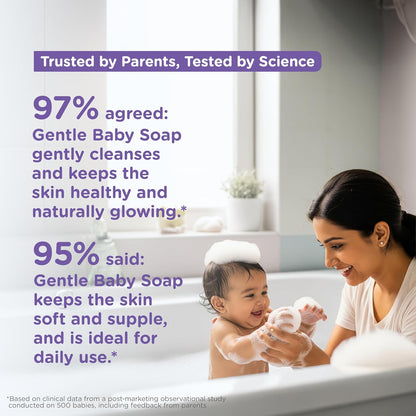 Trusted by Parents, Tested by Science

97% agreed: Gentle Baby Soap gently cleanses and keeps the skin healthy and naturally glowing.*

95% said: Gentle Baby Soap keeps the skin soft and supple, and is ideal for daily use.*

*Based on clinical data from a post-marketing observational study conducted on 500 babies, including feedback from parents